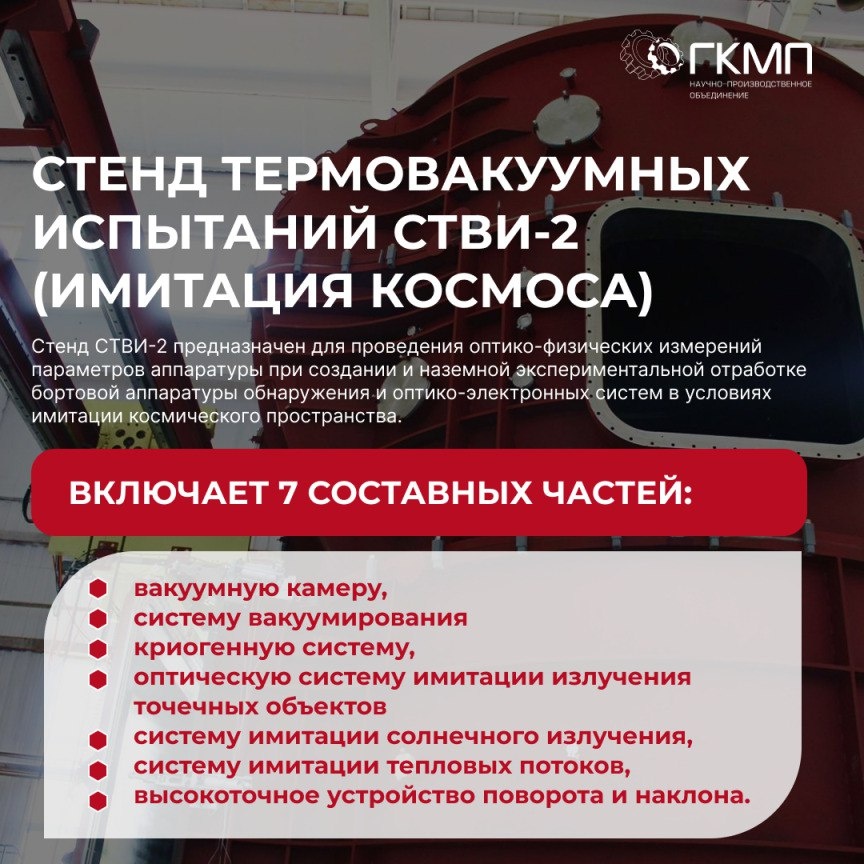 ГКМП
НАУЧНО-ПРОИЗВОДСТВЕННОЕ ОБЪЕДИНЕНИЕ

СТЕНД ТЕРМОВАКУУМНЫХ ИСПЫТАНИЙ СТВИ-2 (ИМИТАЦИЯ КОСМОСА)

Стенд СТВИ-2 предназначен для проведения оптико-физических измерений параметров аппаратуры при создании и наземной экспериментальной отработке бортовой аппаратуры обнаружения и оптико-электронных систем в условиях имитации космического пространства.

ВКЛЮЧАЕТ 7 СОСТАВНЫХ ЧАСТЕЙ:

вакуумную камеру,
систему вакуумирования
криогенную систему,
оптическую систему имитации излучения точечных объектов
систему имитации солнечного излучения,
систему имитации тепловых потоков,
высокоточное устройство поворота и наклона.